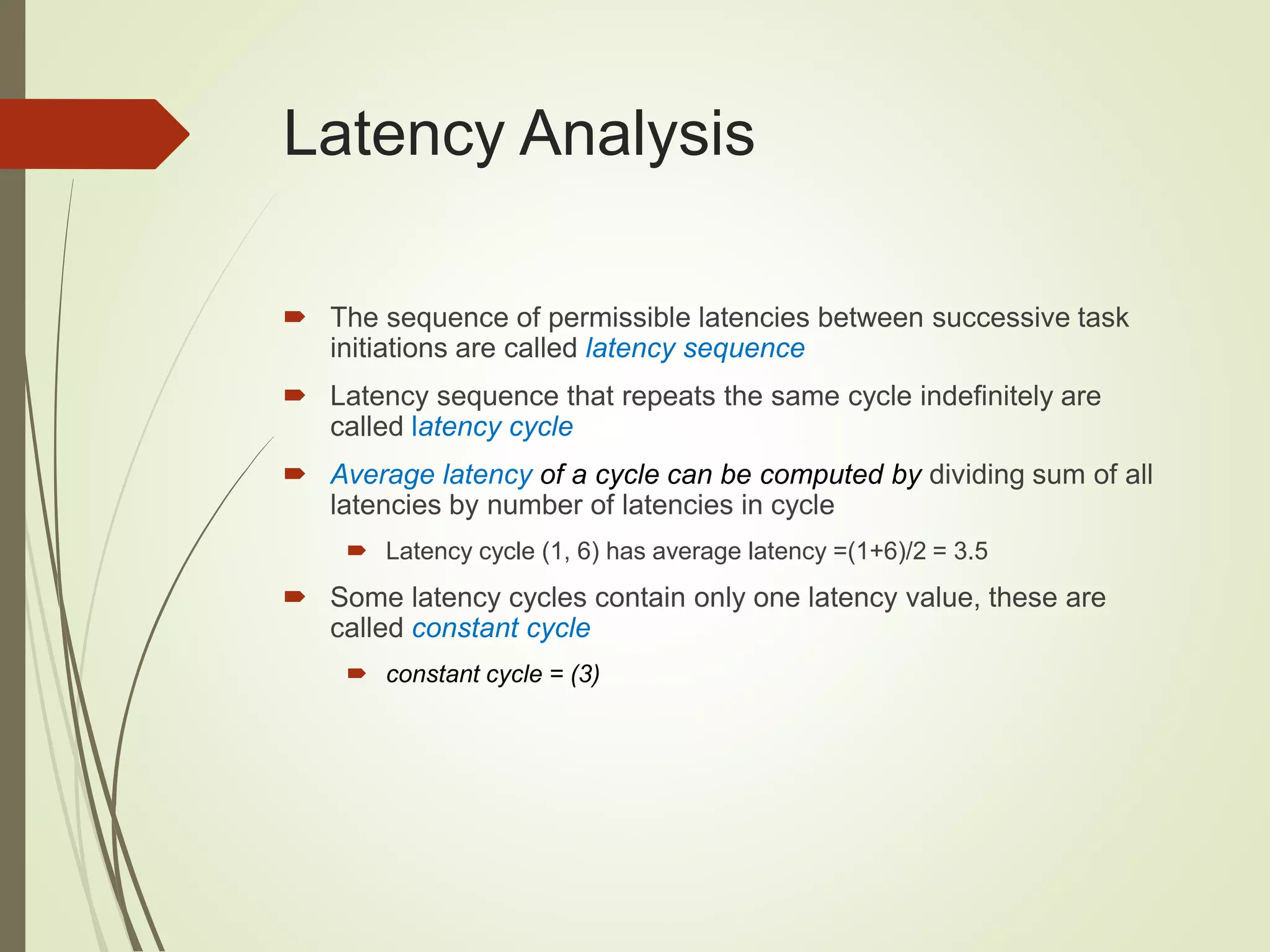 Latency Analysis

The sequence of permissible latencies between successive task initiations are called latency sequence

Latency sequence that repeats the same cycle indefinitely are called latency cycle

Average latency of a cycle can be computed by dividing sum of all latencies by number of latencies in cycle

Latency cycle (1, 6) has average latency =(1+6)/2 = 3.5

Some latency cycles contain only one latency value, these are called constant cycle

constant cycle = (3)